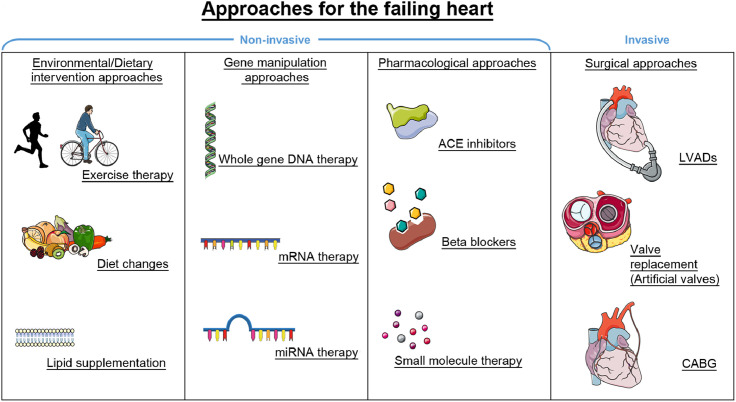 Approaches for the failing heart

Non-invasive

Invasive

Environmental/Dietary intervention approaches

Exercise therapy

Diet changes

Lipid supplementation

Gene manipulation approaches

Whole gene DNA therapy

mRNA therapy

miRNA therapy

Pharmacological approaches

ACE inhibitors

Beta blockers

Small molecule therapy

Surgical approaches

LVADs

Valve replacement (Artificial valves)

CABG